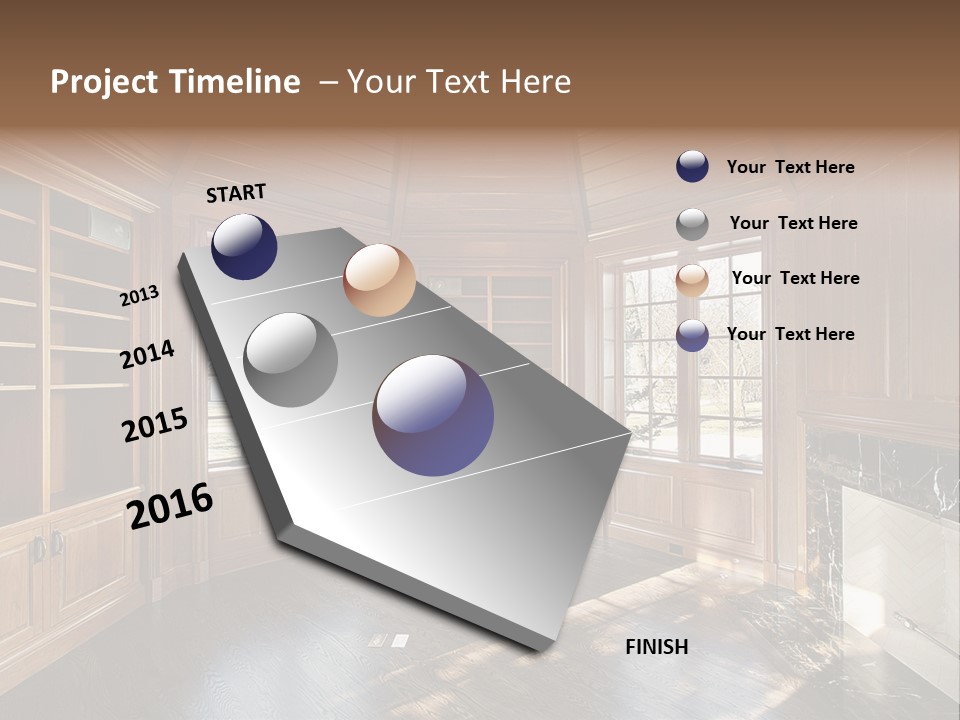 Project Timeline – Your Text Here

START

2013

2014

2015

2016

FINISH

Your Text Here

Your Text Here

Your Text Here

Your Text Here